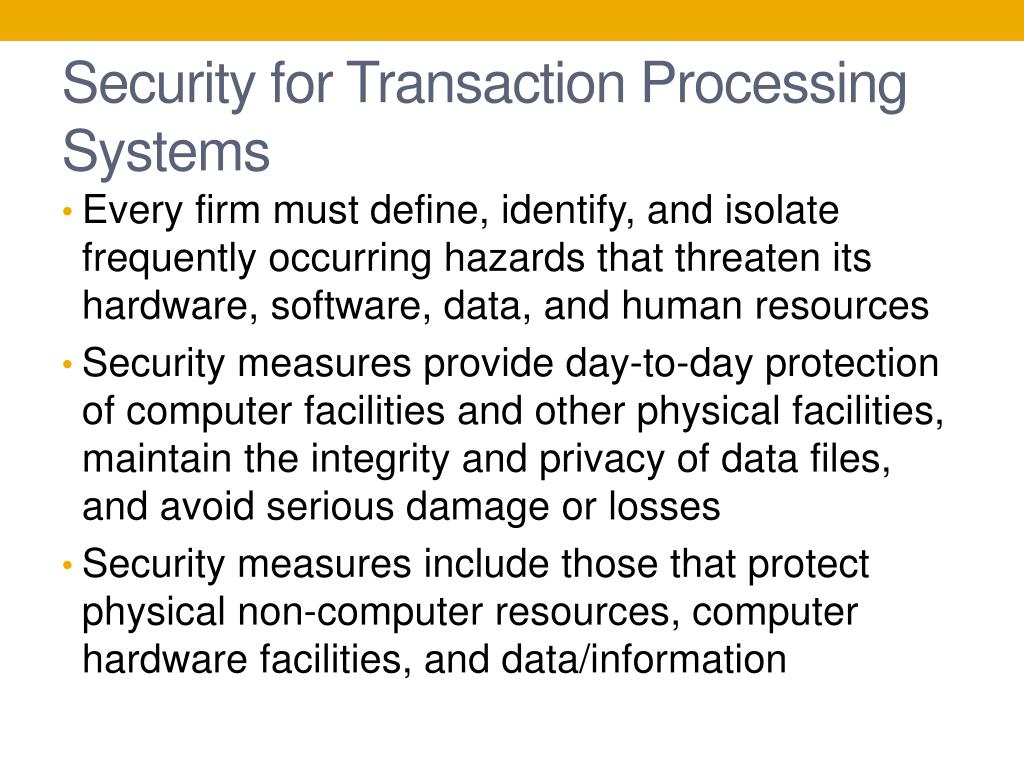 Security for Transaction Processing Systems

• Every firm must define, identify, and isolate frequently occurring hazards that threaten its hardware, software, data, and human resources

• Security measures provide day-to-day protection of computer facilities and other physical facilities, maintain the integrity and privacy of data files, and avoid serious damage or losses

• Security measures include those that protect physical non-computer resources, computer hardware facilities, and data/information